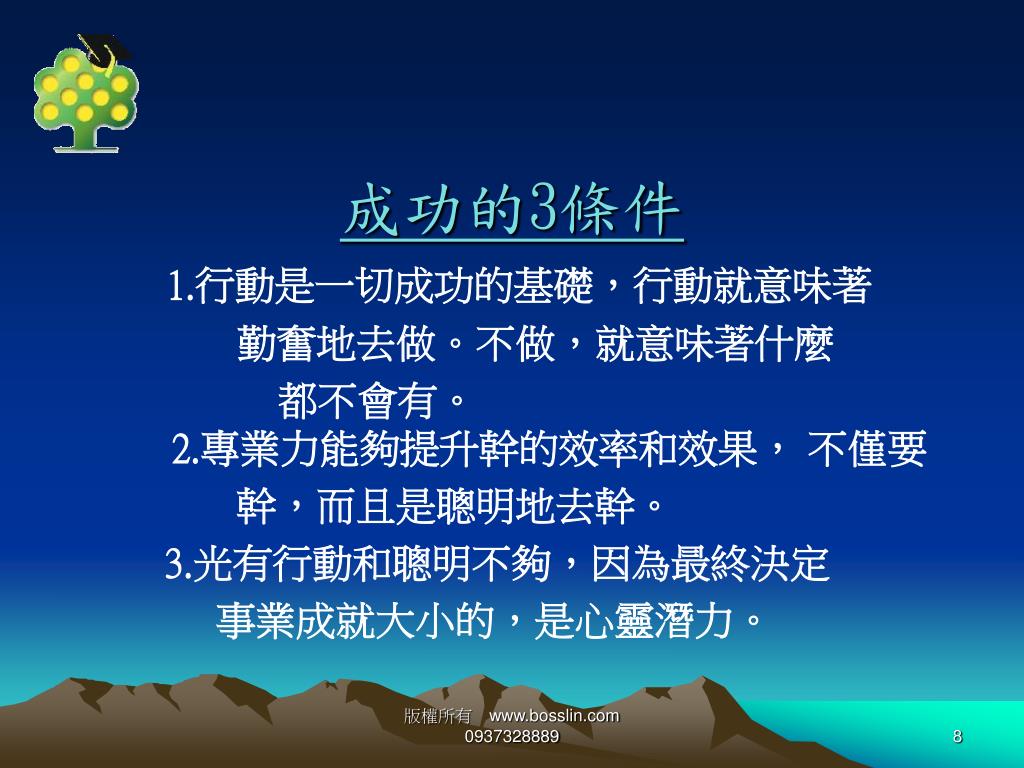 成功的3條件

1.行動是一切成功的基礎，行動就意味著勤奮地去做。不做，就意味著什麼都不會有。

2.專業力能夠提升幹的效率和效果， 不僅要幹，而且是聰明地去幹。

3.光有行動和聰明不夠，因為最終決定事業成就大小的，是心靈潛力。

版權所有 www.bosslin.com
0937328889

8